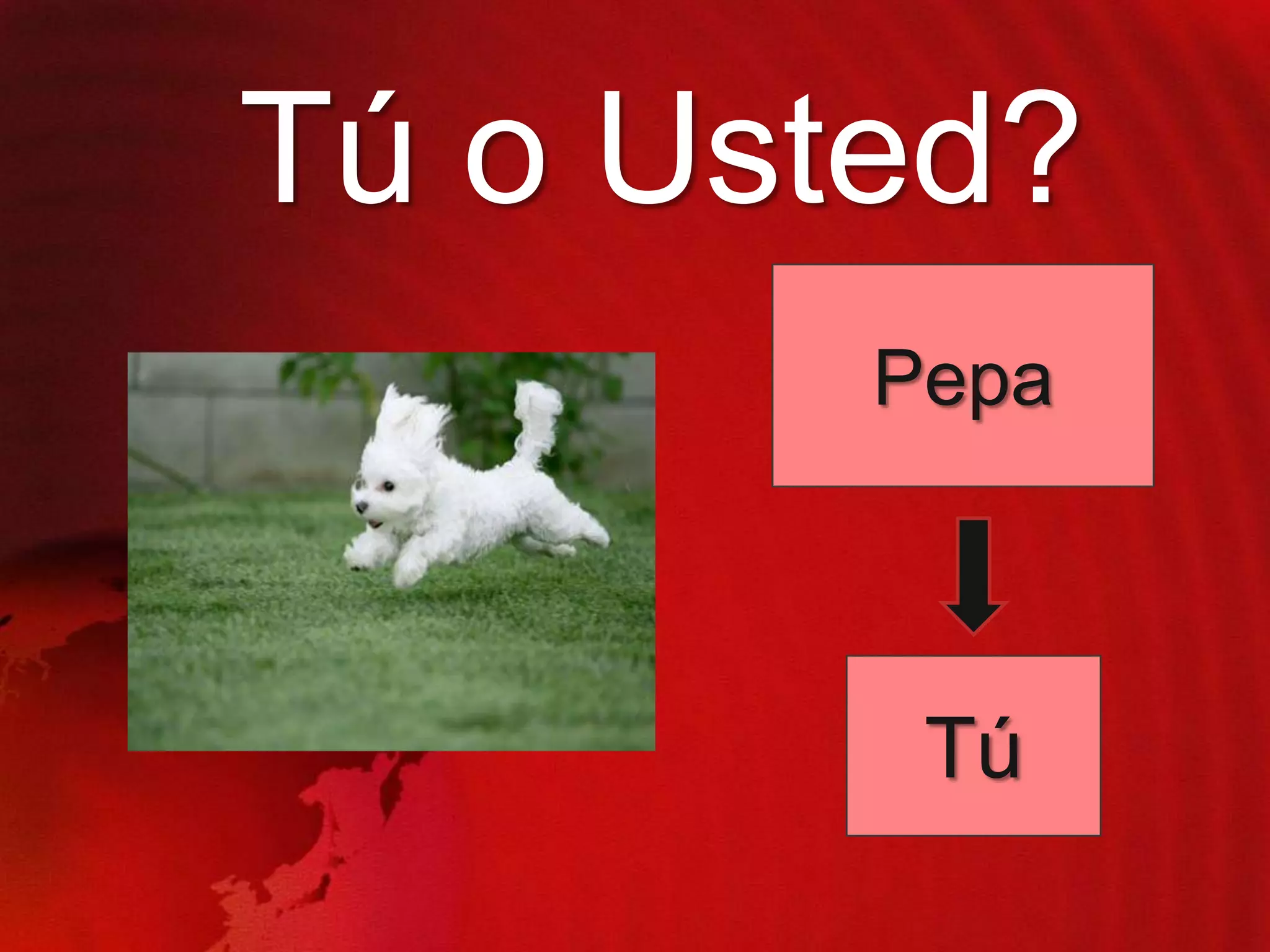 Tú o Usted?

Pepa

Tú